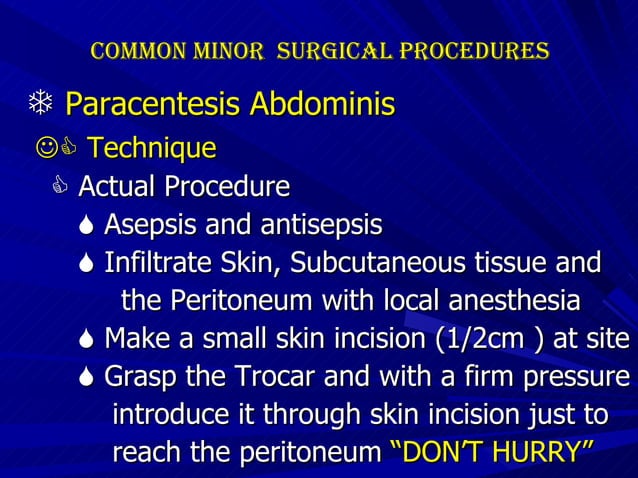 COMMON MINOR SURGICAL PROCEDURES

Paracentesis Abdominis

Technique

Actual Procedure

Asepsis and antisepsis

Infiltrate Skin, Subcutaneous tissue and the Peritoneum with local anesthesia

Make a small skin incision (1/2cm ) at site

Grasp the Trocar and with a firm pressure introduce it through skin incision just to reach the peritoneum "DON'T HURRY"